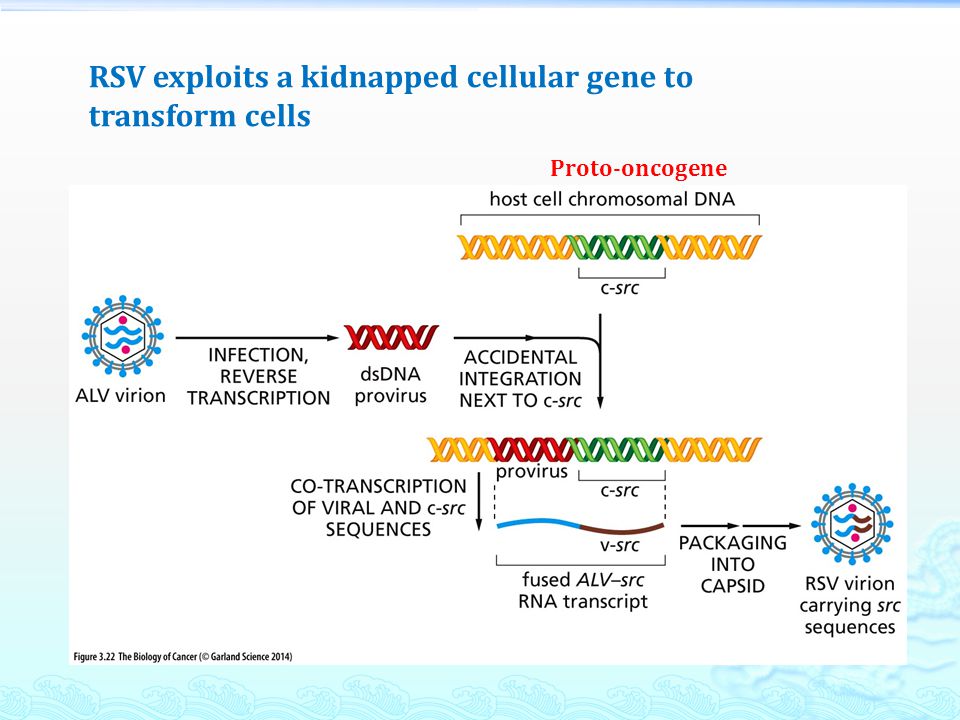 RSV exploits a kidnapped cellular gene to transform cells

Proto-oncogene

host cell chromosomal DNA

c-src

ALV virion

INFECTION, REVERSE TRANSCRIPTION

dsDNA provirus

ACCIDENTAL INTEGRATION NEXT TO c-src

provirus

c-src

CO-TRANSCRIPTION OF VIRAL AND c-src SEQUENCES

v-src

fused ALV–src RNA transcript

PACKAGING INTO CAPSID

RSV virion carrying src sequences

Figure 3.22 The Biology of Cancer (© Garland Science 2014)